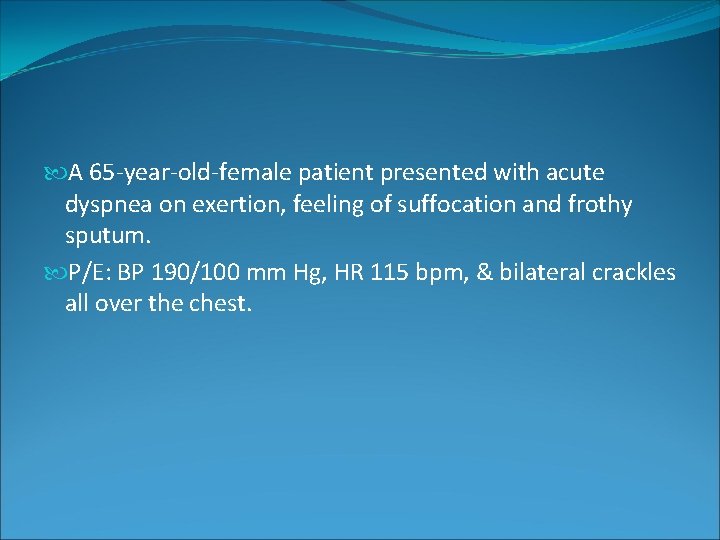 A 65-year-old-female patient presented with acute dyspnea on exertion, feeling of suffocation and frothy sputum.

P/E: BP 190/100 mm Hg, HR 115 bpm, & bilateral crackles all over the chest.